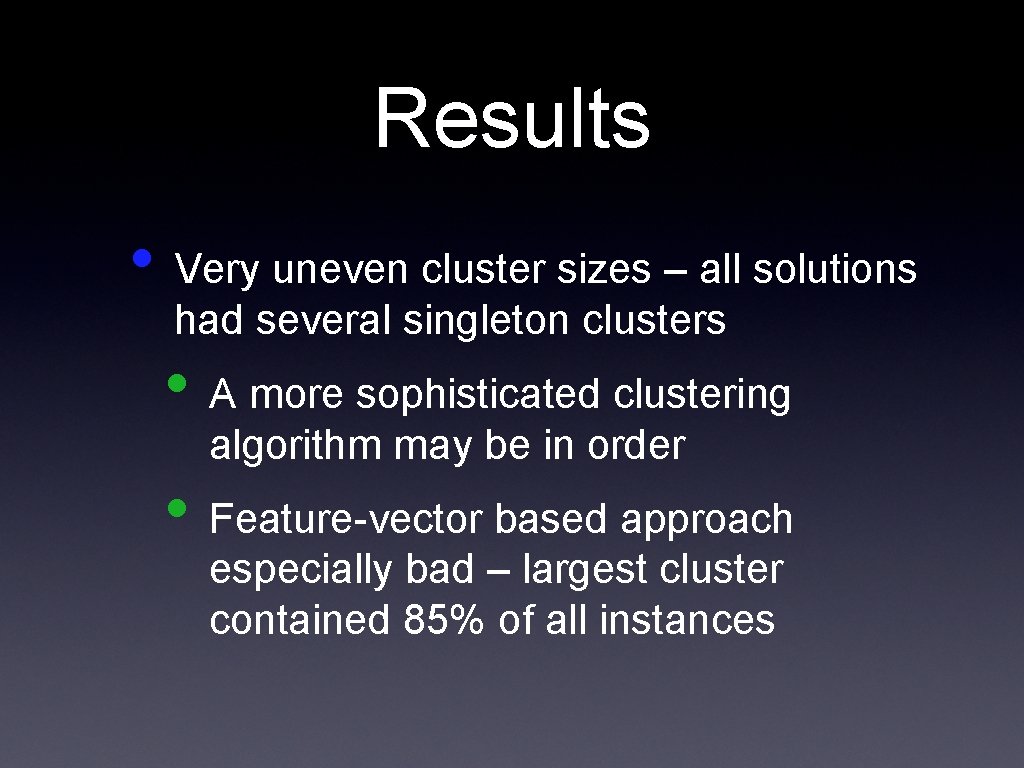 Results

• Very uneven cluster sizes – all solutions had several singleton clusters

• A more sophisticated clustering algorithm may be in order

• Feature-vector based approach especially bad – largest cluster contained 85% of all instances